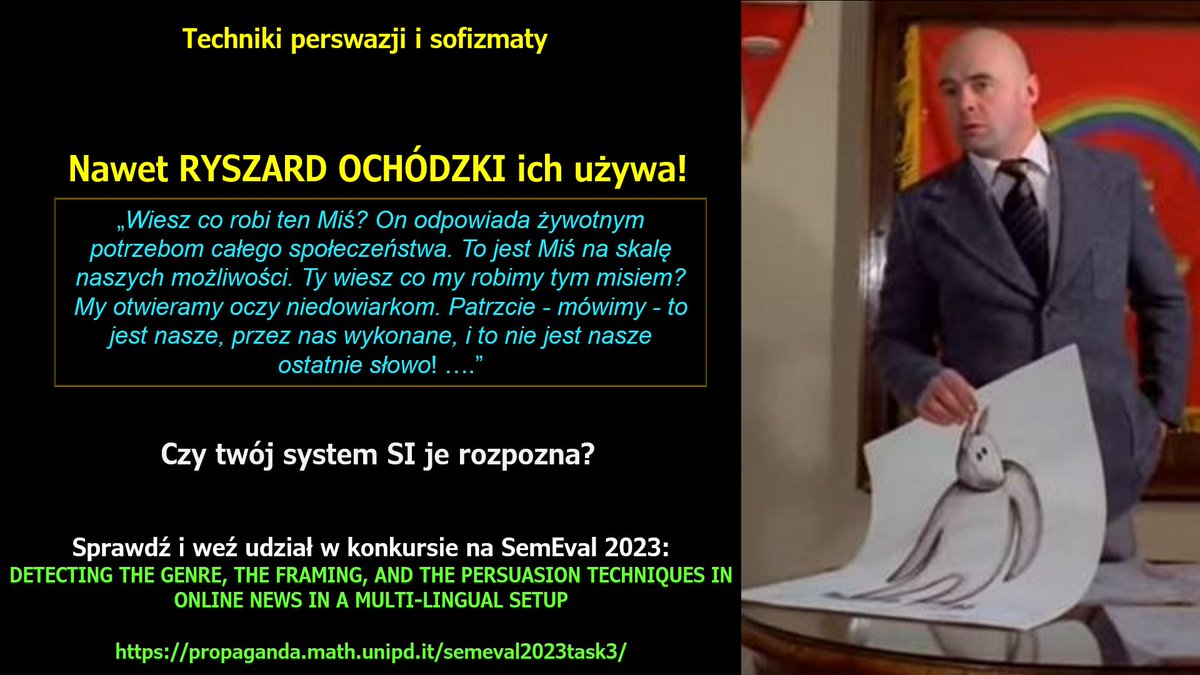 Techniki perswazji i sofizmaty

Nawet RYSZARD OCHÓDZKI ich używa!

„Wiesz co robi ten Miś? On odpowiada żywotnym potrzebom całego społeczeństwa. To jest Miś na skalę naszych możliwości. Ty wiesz co my robimy tym misiem? My otwieramy oczy niedowiarkom. Patrzcie - mówimy - to jest nasze, przez nas wykonane, i to nie jest nasze ostatnie słowo! ….”

Czy twój system SI je rozpozna?

Sprawdź i weź udział w konkursie na SemEval 2023:
DETECTING THE GENRE, THE FRAMING, AND THE PERSUASION TECHNIQUES IN ONLINE NEWS IN A MULTI-LINGUAL SETUP

https://propaganda.math.unipd.it/semeval2023task3/